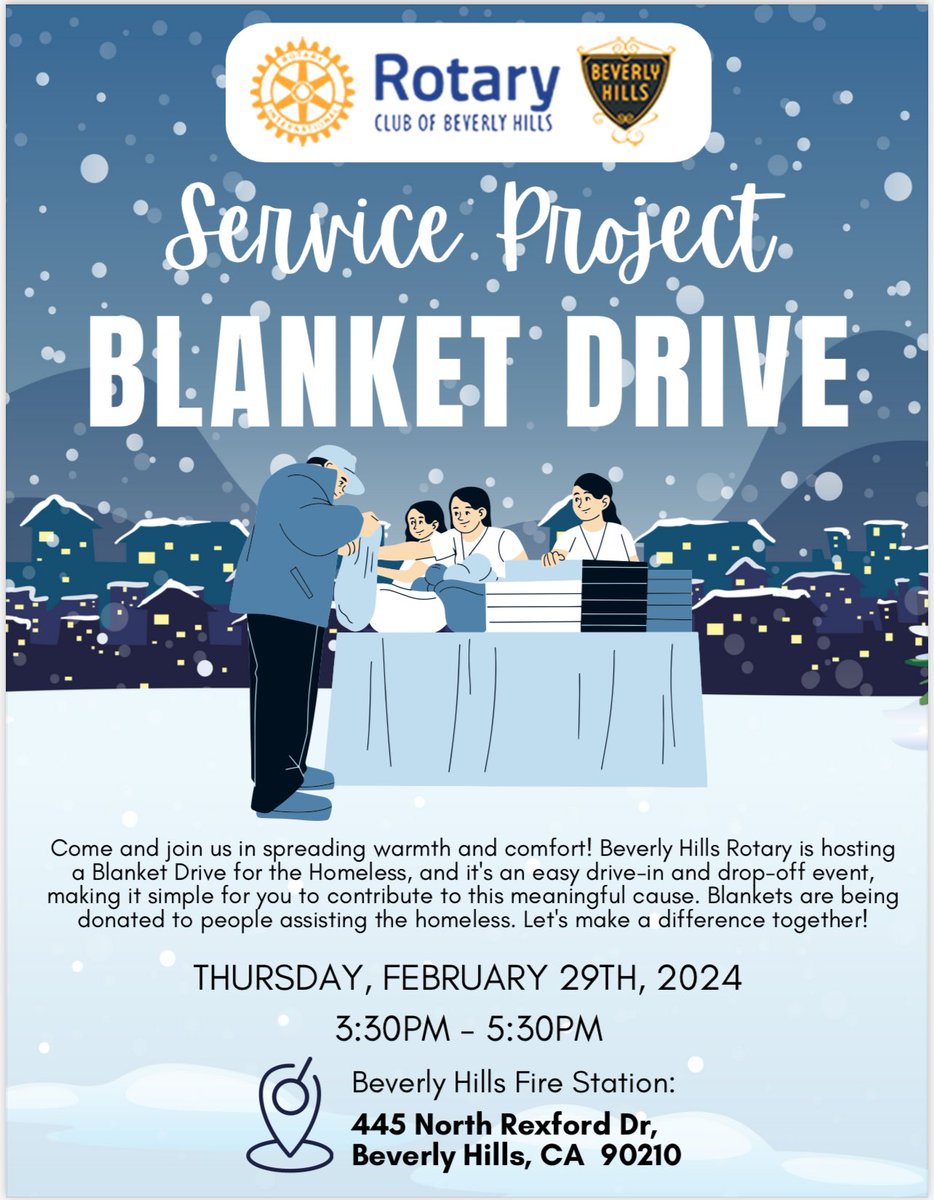 ROTARY INTERNATIONAL
Rotary
CLUB OF BEVERLY HILLS
BEVERLY HILLS

Service Project
BLANKET DRIVE

Come and join us in spreading warmth and comfort! Beverly Hills Rotary is hosting a Blanket Drive for the Homeless, and it's an easy drive-in and drop-off event, making it simple for you to contribute to this meaningful cause. Blankets are being donated to people assisting the homeless. Let's make a difference together!

THURSDAY, FEBRUARY 29TH, 2024

3:30PM - 5:30PM

Beverly Hills Fire Station:
445 North Rexford Dr,
Beverly Hills, CA 90210